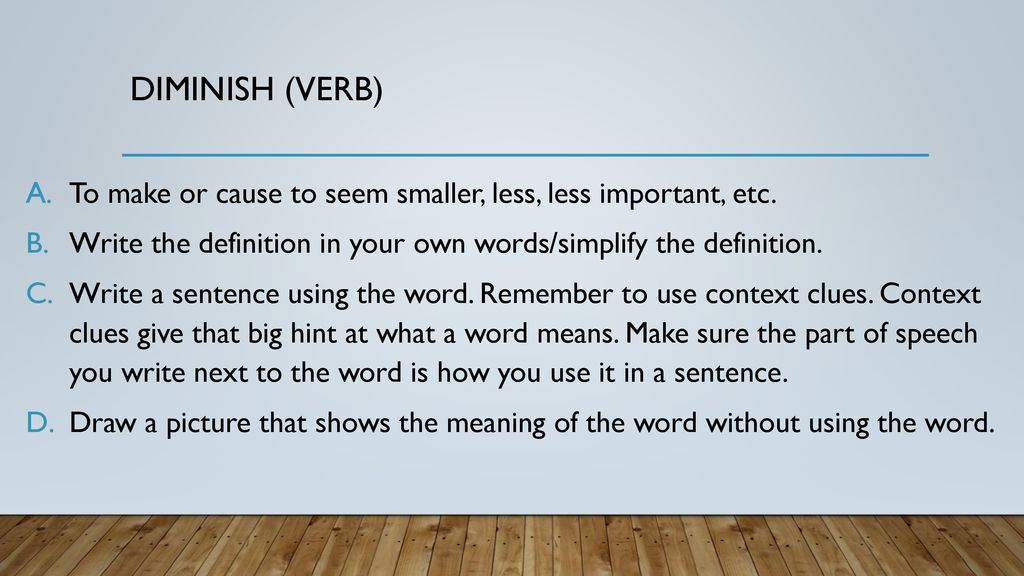 DIMINISH (VERB)

A. To make or cause to seem smaller, less, less important, etc.

B. Write the definition in your own words/simplify the definition.

C. Write a sentence using the word. Remember to use context clues. Context clues give that big hint at what a word means. Make sure the part of speech you write next to the word is how you use it in a sentence.

D. Draw a picture that shows the meaning of the word without using the word.